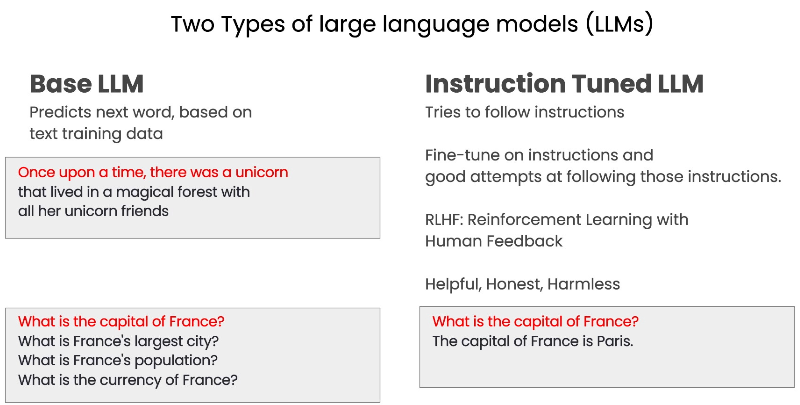 Two Types of large language models (LLMs)

Base LLM

Predicts next word, based on text training data

Once upon a time, there was a unicorn that lived in a magical forest with all her unicorn friends

What is the capital of France?
What is France's largest city?
What is France's population?
What is the currency of France?

Instruction Tuned LLM

Tries to follow instructions

Fine-tune on instructions and good attempts at following those instructions.

RLHF: Reinforcement Learning with Human Feedback

Helpful, Honest, Harmless

What is the capital of France?
The capital of France is Paris.